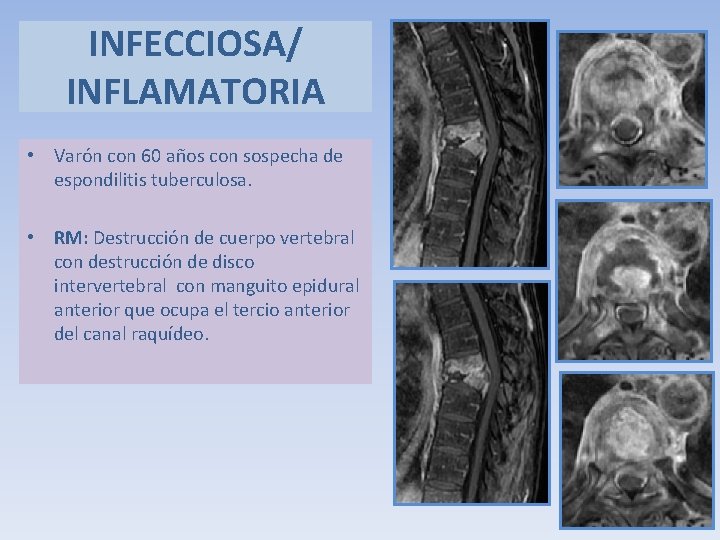 INFECCIOSA/
INFLAMATORIA

• Varón con 60 años con sospecha de espondilitis tuberculosa.

• RM: Destrucción de cuerpo vertebral con destrucción de disco intervertebral con manguito epidural anterior que ocupa el tercio anterior del canal raquídeo.